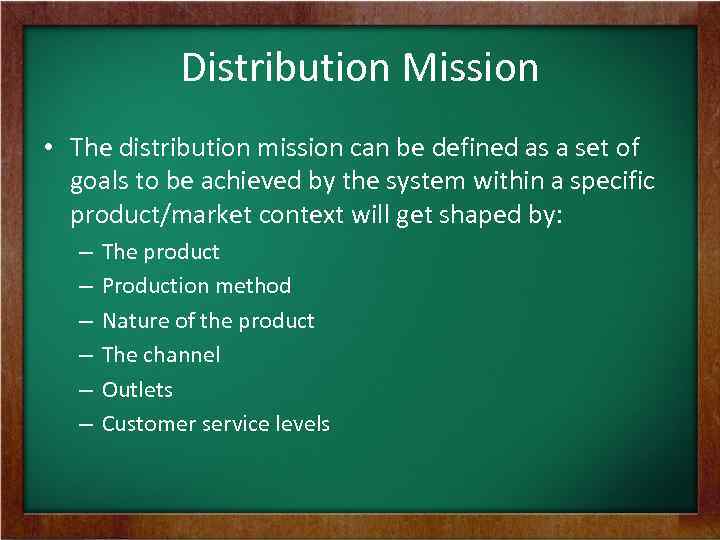 Distribution Mission

• The distribution mission can be defined as a set of goals to be achieved by the system within a specific product/market context will get shaped by:
– The product
– Production method
– Nature of the product
– The channel
– Outlets
– Customer service levels